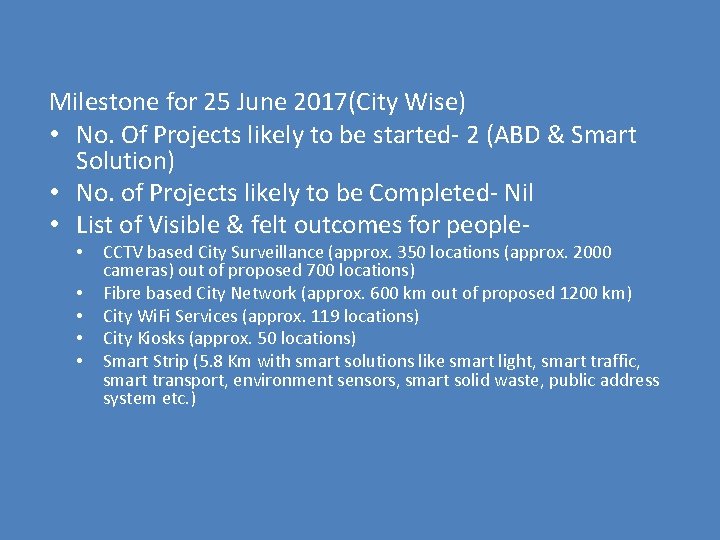 Milestone for 25 June 2017(City Wise)

• No. Of Projects likely to be started- 2 (ABD & Smart Solution)
• No. of Projects likely to be Completed- Nil
• List of Visible & felt outcomes for people-
  • CCTV based City Surveillance (approx. 350 locations (approx. 2000 cameras) out of proposed 700 locations)
  • Fibre based City Network (approx. 600 km out of proposed 1200 km)
  • City WiFi Services (approx. 119 locations)
  • City Kiosks (approx. 50 locations)
  • Smart Strip (5.8 Km with smart solutions like smart light, smart traffic, smart transport, environment sensors, smart solid waste, public address system etc.)